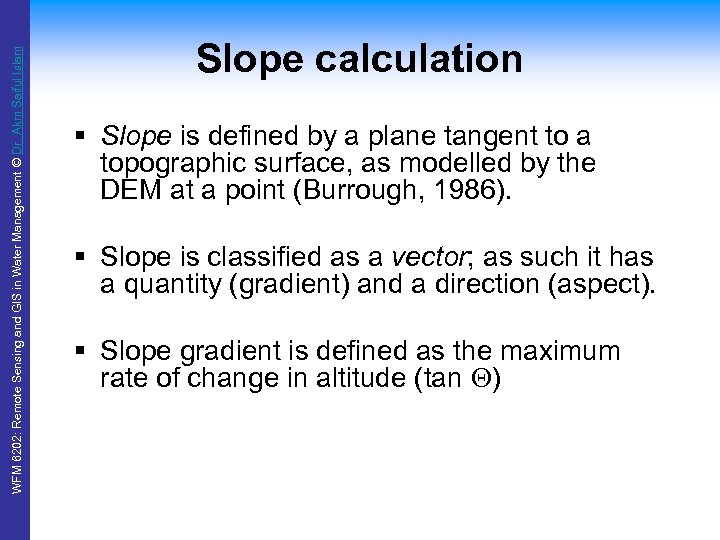 WFM 6202: Remote Sensing and GIS in Water Management © Dr. Akm Saiful Islam

Slope calculation

▪ Slope is defined by a plane tangent to a topographic surface, as modelled by the DEM at a point (Burrough, 1986).

▪ Slope is classified as a vector; as such it has a quantity (gradient) and a direction (aspect).

▪ Slope gradient is defined as the maximum rate of change in altitude (tan $\Theta$)